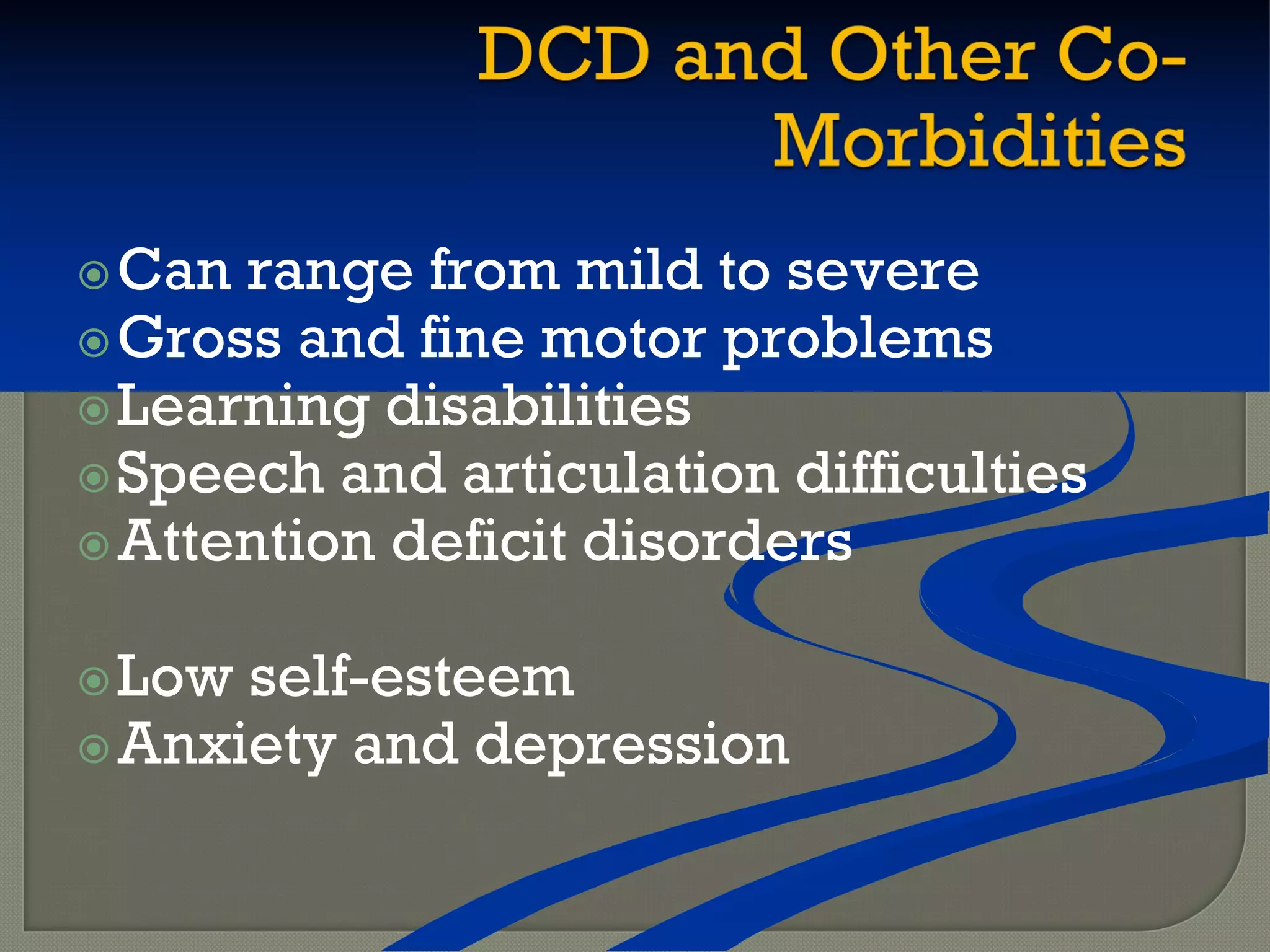 DCD and Other Co-Morbidities

Can range from mild to severe
Gross and fine motor problems
Learning disabilities
Speech and articulation difficulties
Attention deficit disorders

Low self-esteem
Anxiety and depression